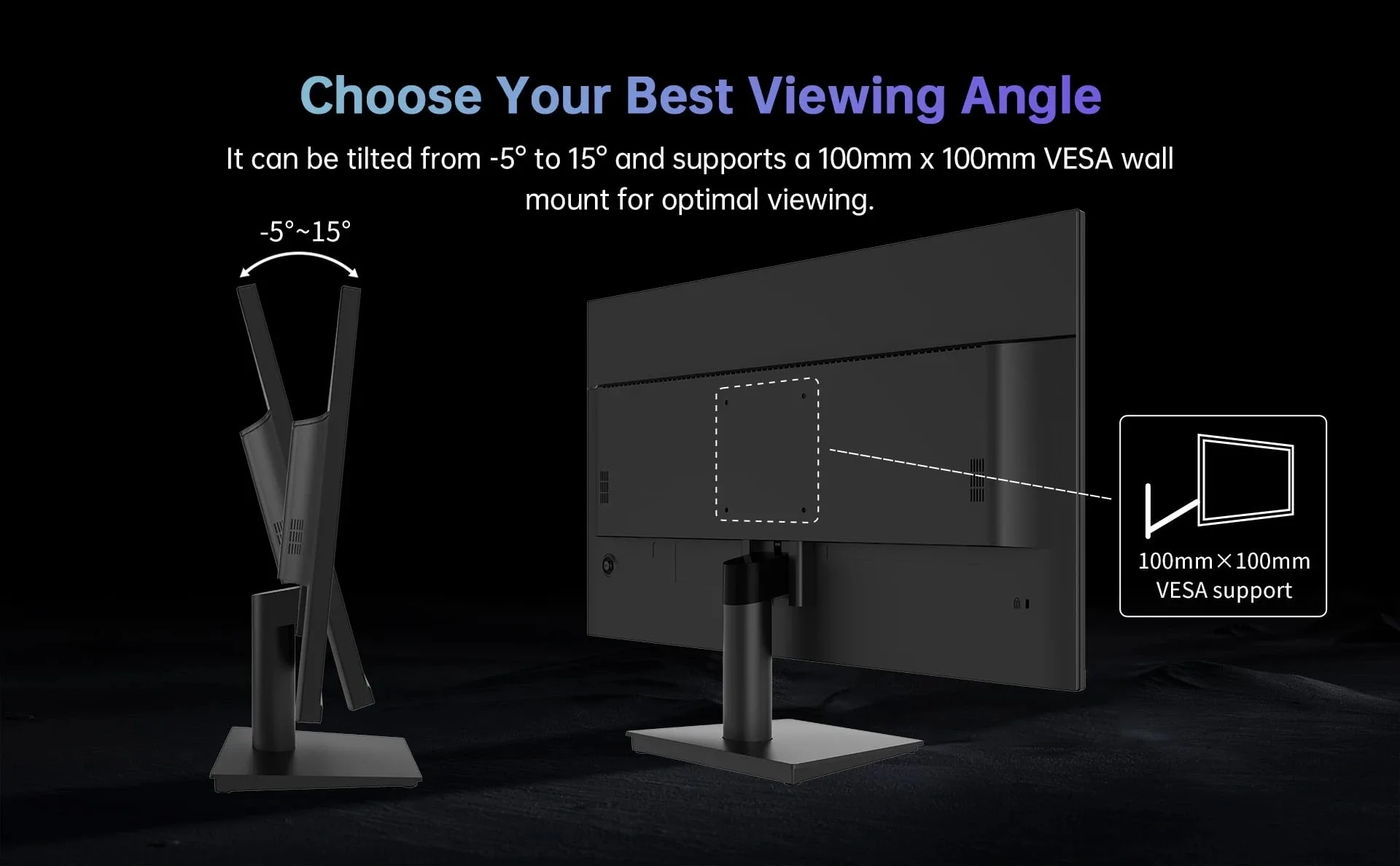 Choose Your Best Viewing Angle

It can be tilted from -5° to 15° and supports a 100mm x 100mm VESA wall mount for optimal viewing.

-5°~15°

100mm×100mm
VESA support